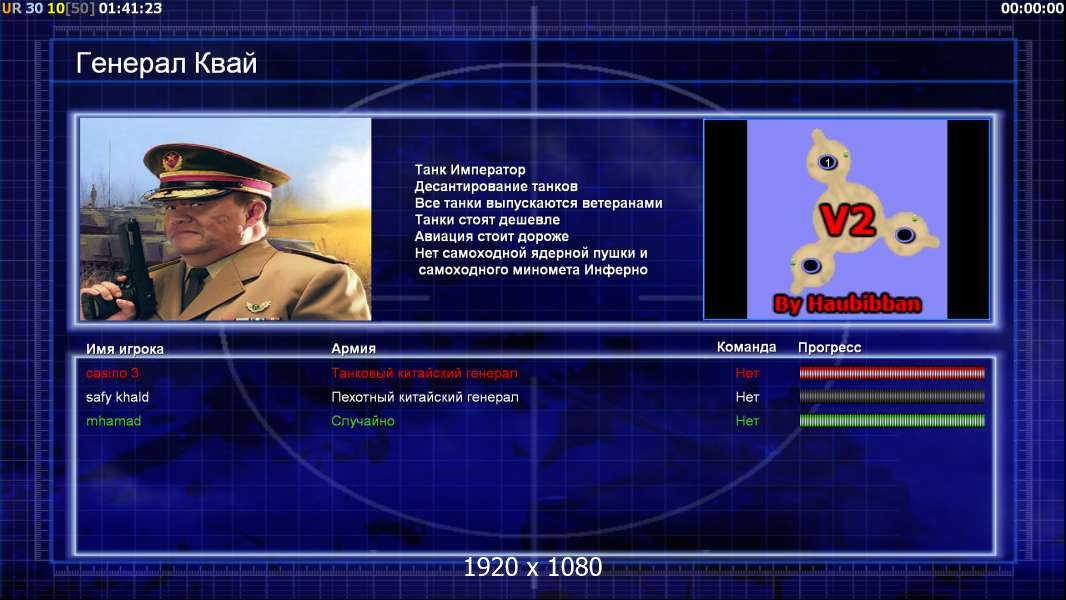 UR 30 10[50] 01:41:23

00:00:00

Генерал Квай

Танк Император
Десантирование танков
Все танки выпускаются ветеранами
Танки стоят дешевле
Авиация стоит дороже
Нет самоходной ядерной пушки и самоходного миномета Инферно

1

V2

By Haubibban

| Имя игрока | Армия | Команда | Прогресс |
|---|---|---|---|
| casino 3 | Танковый китайский генерал | Нет | |
| safy khald | Пехотный китайский генерал | Нет | |
| mhamad | Случайно | Нет | |

1920 x 1080